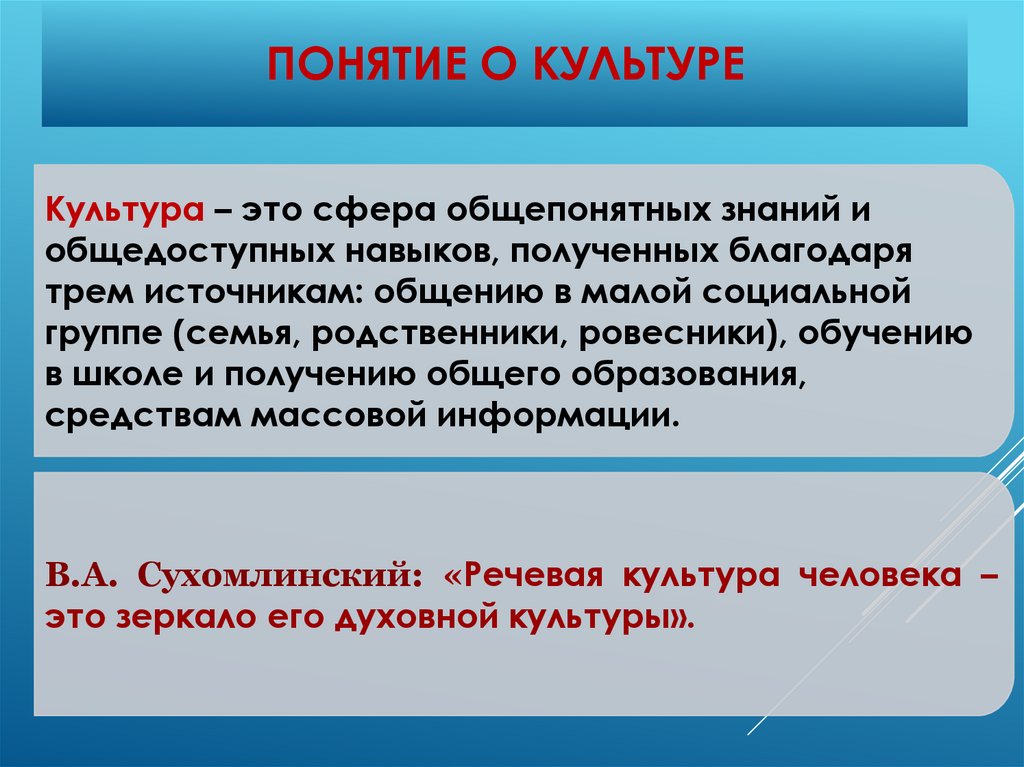 ПОНЯТИЕ О КУЛЬТУРЕ

Культура – это сфера общепонятных знаний и общедоступных навыков, полученных благодаря трем источникам: общению в малой социальной группе (семья, родственники, ровесники), обучению в школе и получению общего образования, средствам массовой информации.

В.А. Сухомлинский: «Речевая культура человека – это зеркало его духовной культуры».